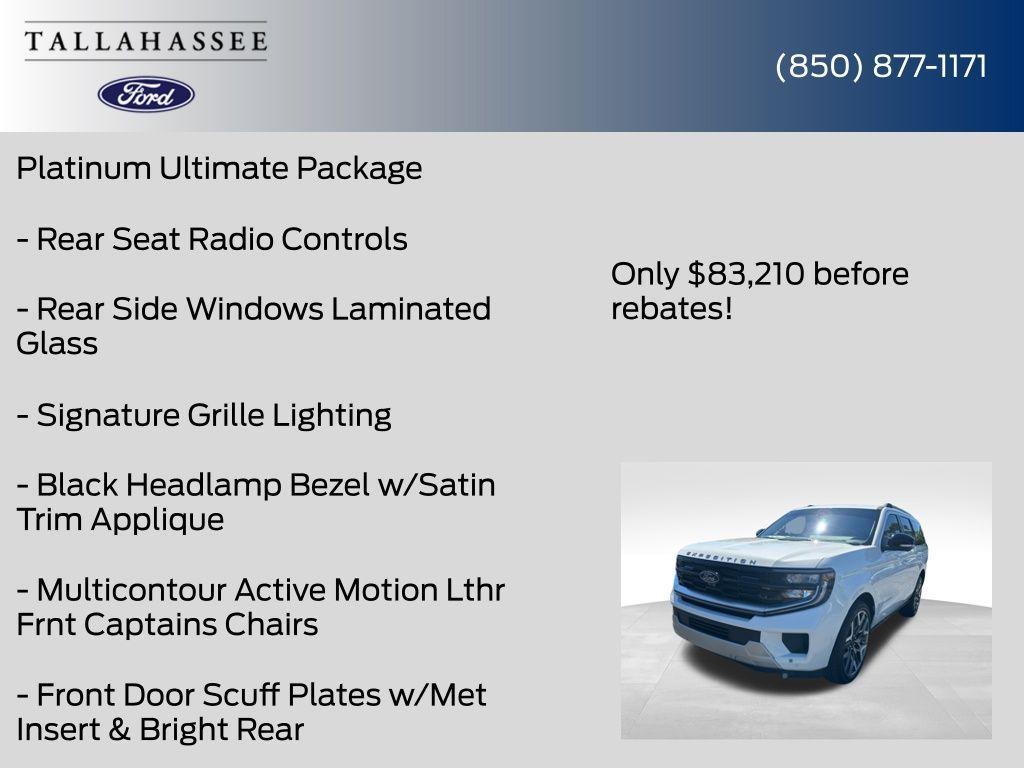 TALLAHASSEE

Ford

(850) 877-1171

Platinum Ultimate Package

- Rear Seat Radio Controls

- Rear Side Windows Laminated Glass

- Signature Grille Lighting

- Black Headlamp Bezel w/Satin Trim Applique

- Multicontour Active Motion Lthr Frnt Captains Chairs

- Front Door Scuff Plates w/Met Insert & Bright Rear

Only $83,210 before rebates!

EXPEDITION